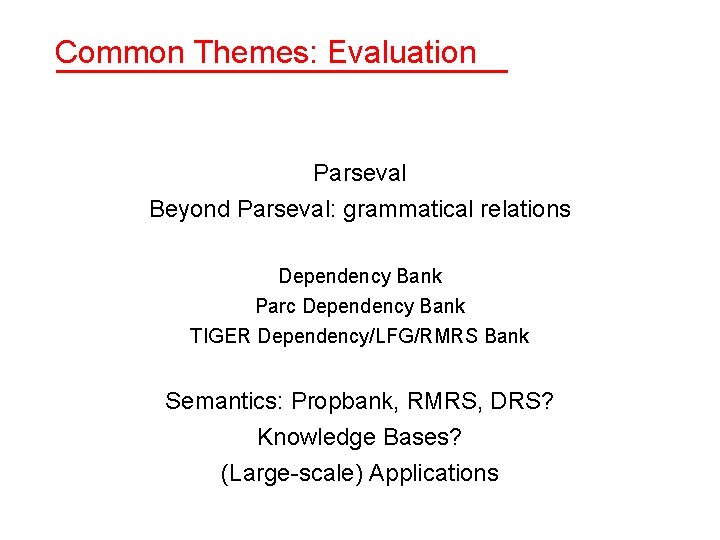 Common Themes: Evaluation

Parseval
Beyond Parseval: grammatical relations

Dependency Bank
Parc Dependency Bank
TIGER Dependency/LFG/RMRS Bank

Semantics: Propbank, RMRS, DRS?
Knowledge Bases?
(Large-scale) Applications